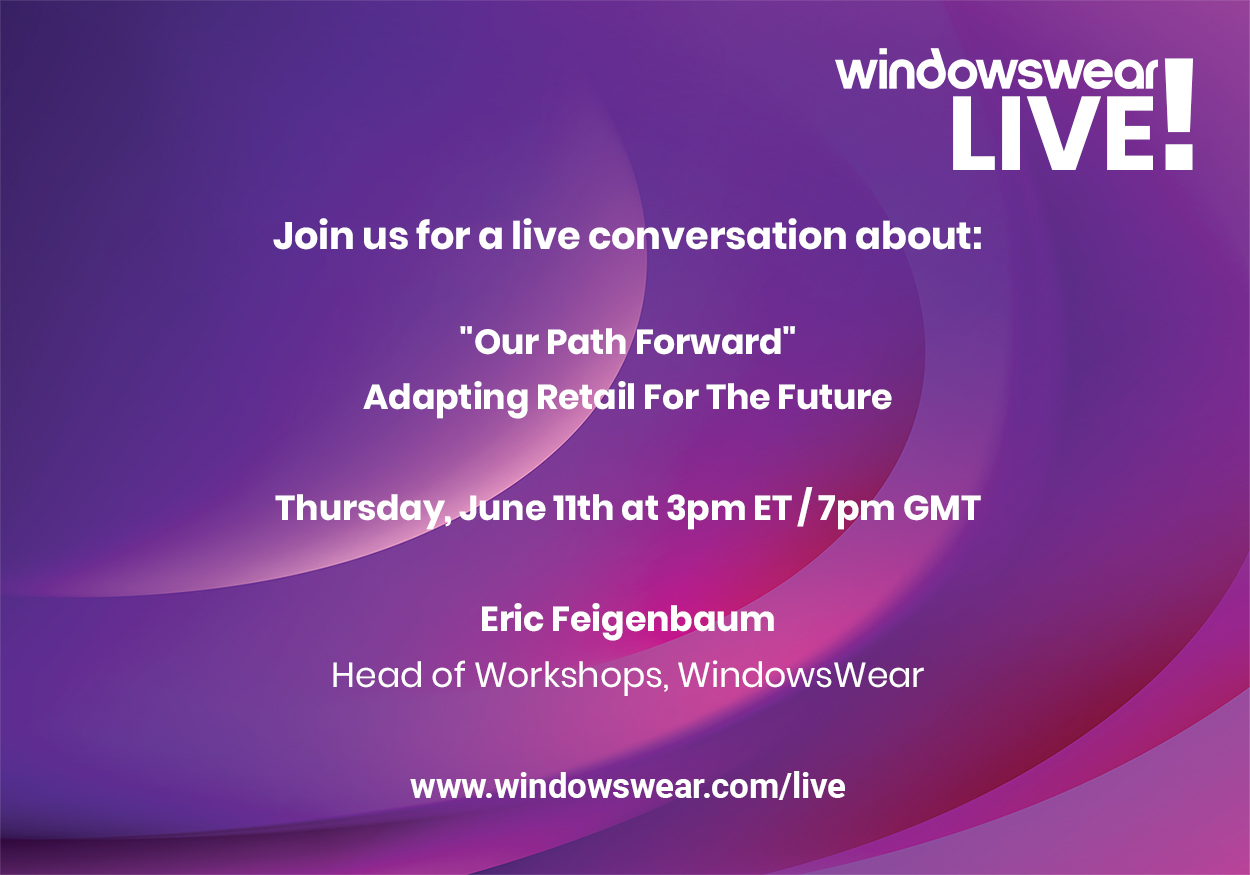 windowswear
LIVE!

Join us for a live conversation about:

"Our Path Forward"
Adapting Retail For The Future

Thursday, June 11th at 3pm ET / 7pm GMT

Eric Feigenbaum
Head of Workshops, WindowsWear

www.windowswear.com/live